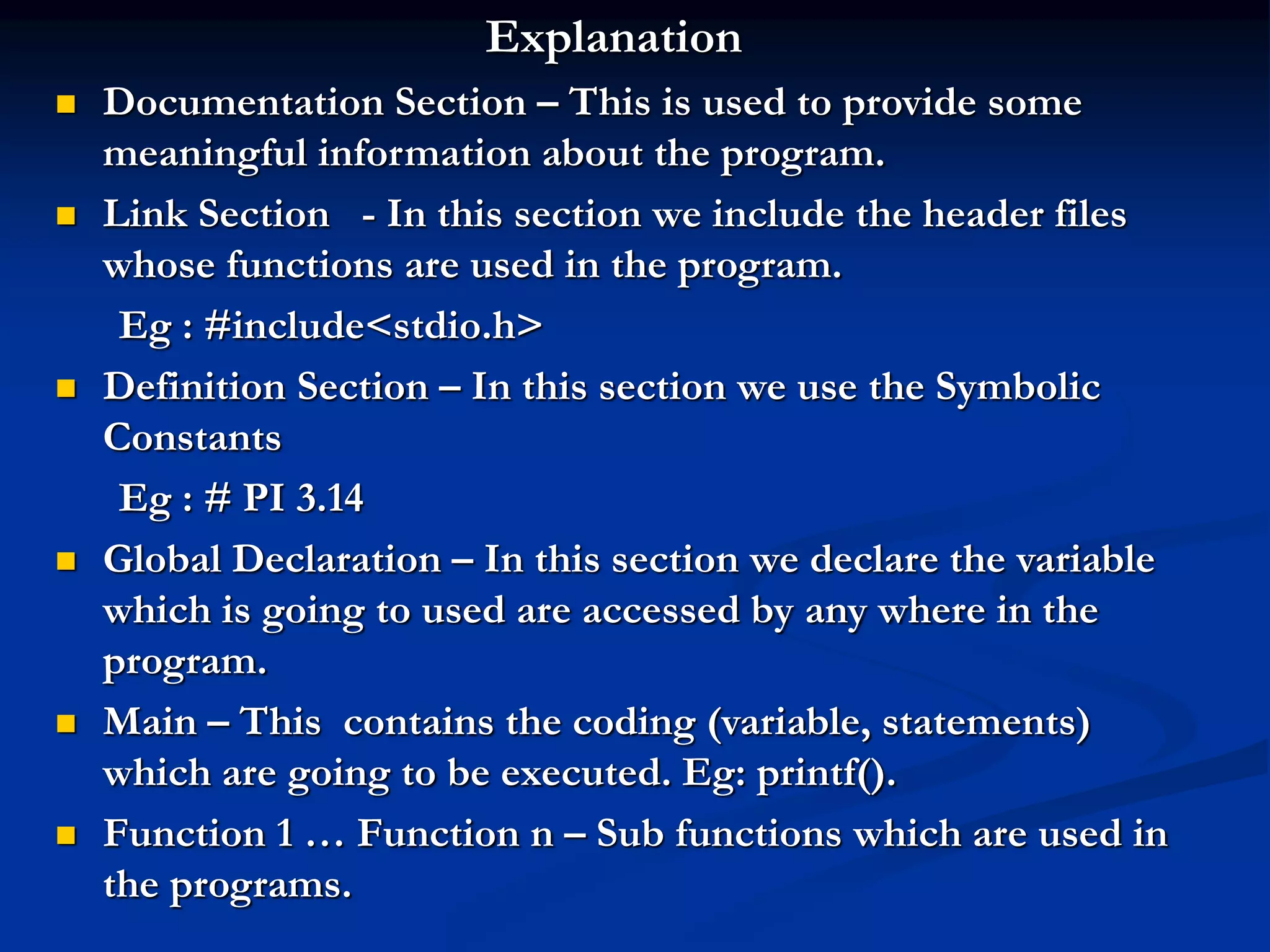 Explanation

Documentation Section – This is used to provide some meaningful information about the program.

Link Section - In this section we include the header files whose functions are used in the program.

Eg : #include<stdio.h>

Definition Section – In this section we use the Symbolic Constants

Eg : # PI 3.14

Global Declaration – In this section we declare the variable which is going to used are accessed by any where in the program.

Main – This contains the coding (variable, statements) which are going to be executed. Eg: printf().

Function 1 … Function n – Sub functions which are used in the programs.